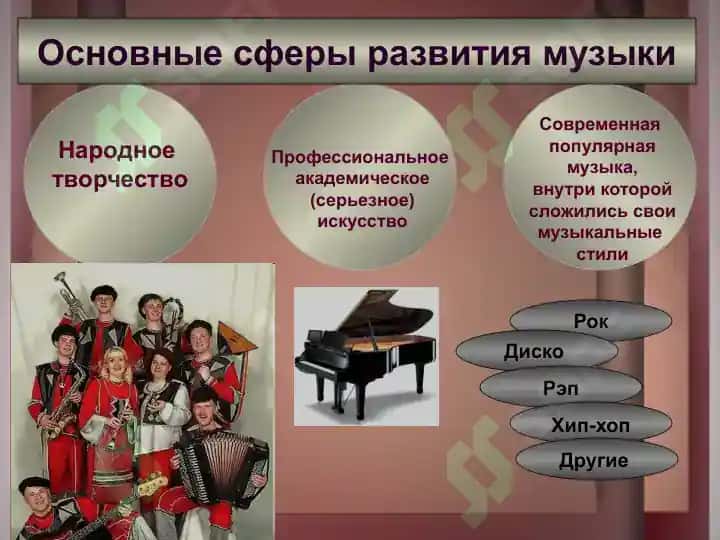 Основные сферы развития музыки

Народное творчество

Профессиональное академическое (серьезное) искусство

Современная популярная музыка, внутри которой сложились свои музыкальные стили

Рок

Диско

Рэп

Хип-хоп

Другие